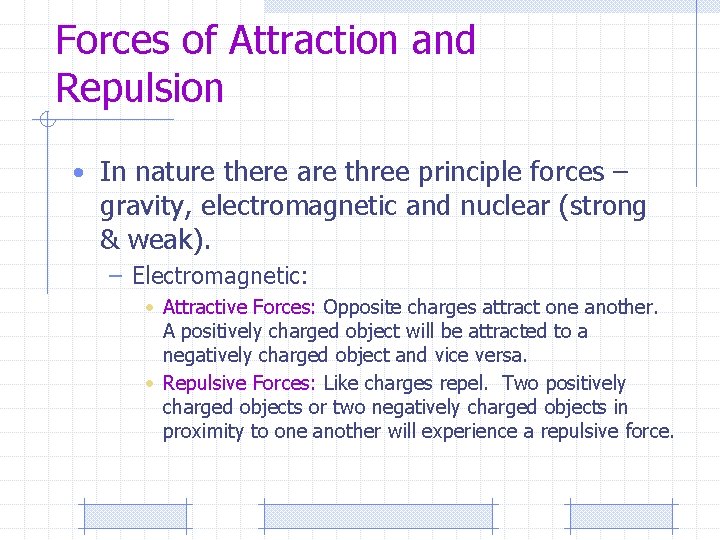 Forces of Attraction and Repulsion

• In nature there are three principle forces – gravity, electromagnetic and nuclear (strong & weak).

– Electromagnetic:

• Attractive Forces: Opposite charges attract one another. A positively charged object will be attracted to a negatively charged object and vice versa.

• Repulsive Forces: Like charges repel. Two positively charged objects or two negatively charged objects in proximity to one another will experience a repulsive force.